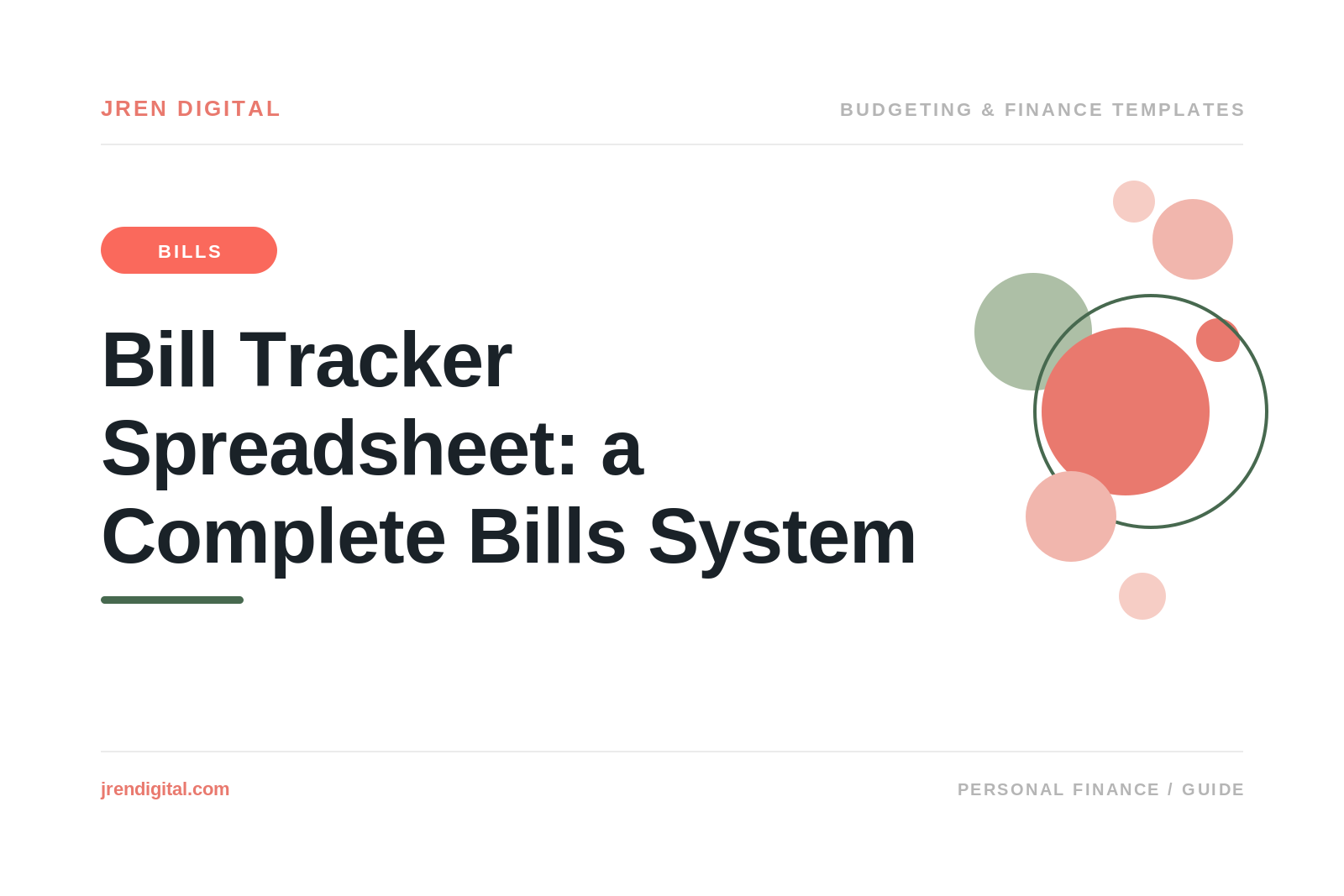 JREN DIGITAL

BUDGETING & FINANCE TEMPLATES

BILLS

Bill Tracker Spreadsheet: a Complete Bills System

jrendigital.com

PERSONAL FINANCE / GUIDE